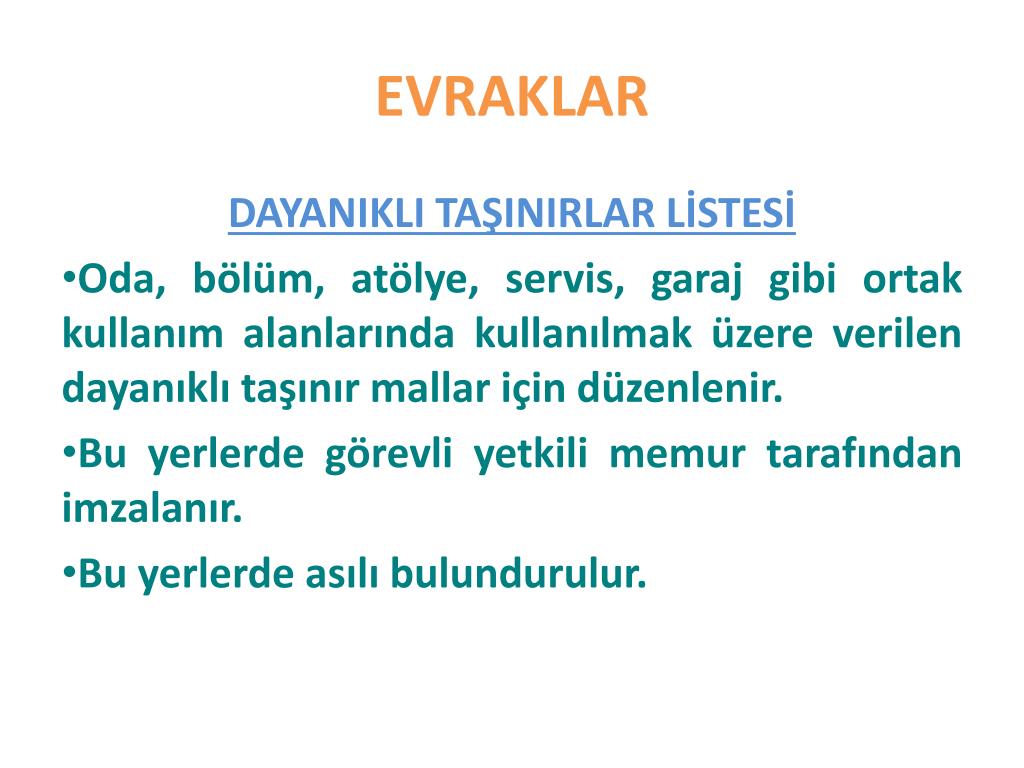 EVRAKLAR

DAYANIKLI TAŞINIRLAR LİSTESİ

•Oda, bölüm, atölye, servis, garaj gibi ortak kullanım alanlarında kullanılmak üzere verilen dayanıklı taşınır mallar için düzenlenir.

•Bu yerlerde görevli yetkili memur tarafından imzalanır.

•Bu yerlerde asılı bulundurulur.